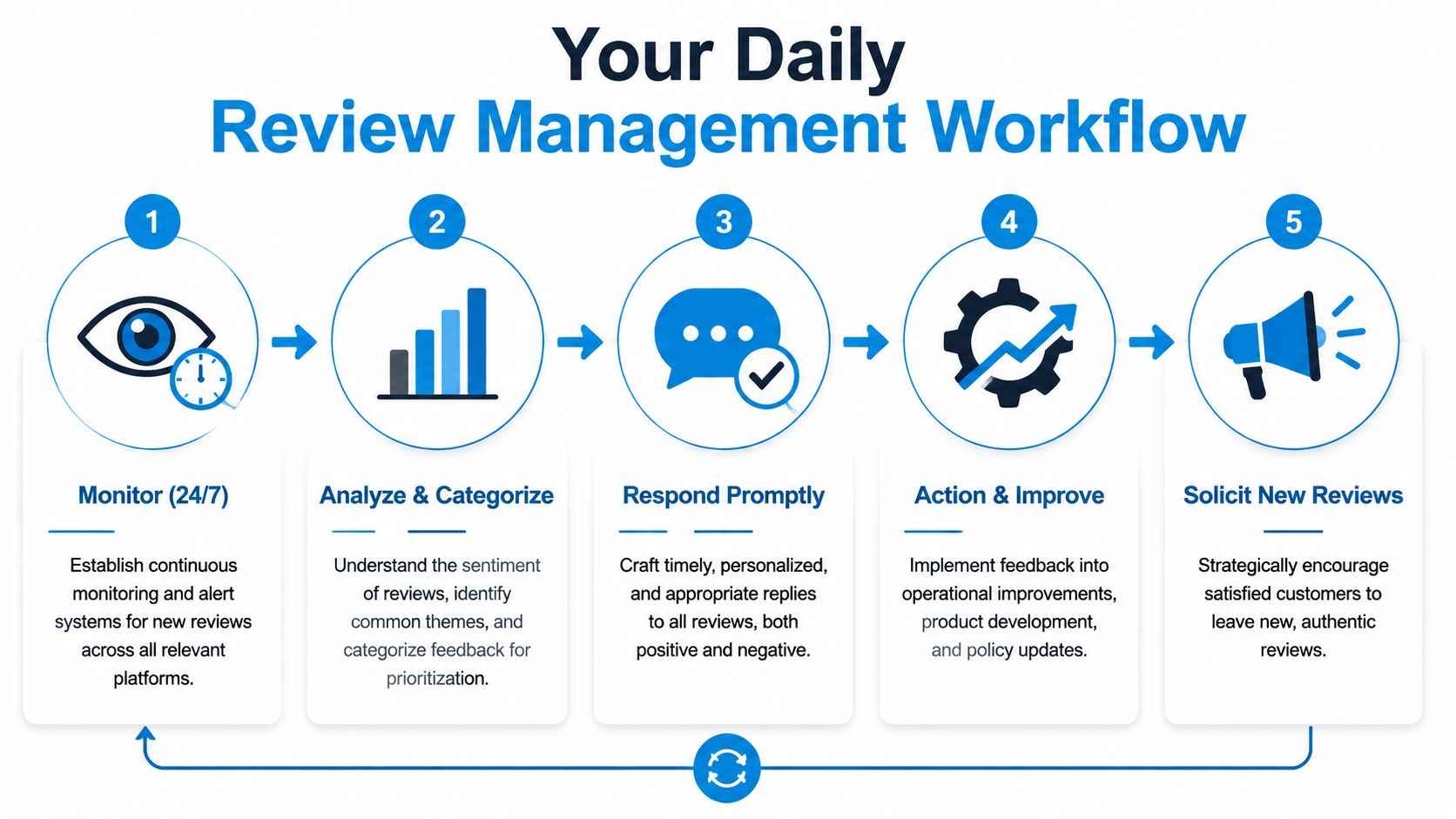 Your Daily
Review Management Workflow

1
Monitor (24/7)
Establish continuous monitoring and alert systems for new reviews across all relevant platforms.

2
Analyze & Categorize
Understand the sentiment of reviews, identify common themes, and categorize feedback for prioritization.

3
Respond Promptly
Craft timely, personalized, and appropriate replies to all reviews, both positive and negative.

4
Action & Improve
Implement feedback into operational improvements, product development, and policy updates.

5
Solicit New Reviews
Strategically encourage satisfied customers to leave new, authentic reviews.